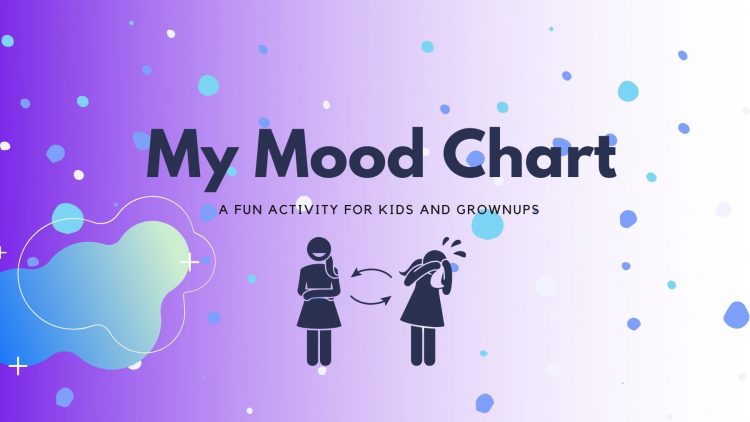 My Mood Chart

A FUN ACTIVITY FOR KIDS AND GROWNUPS